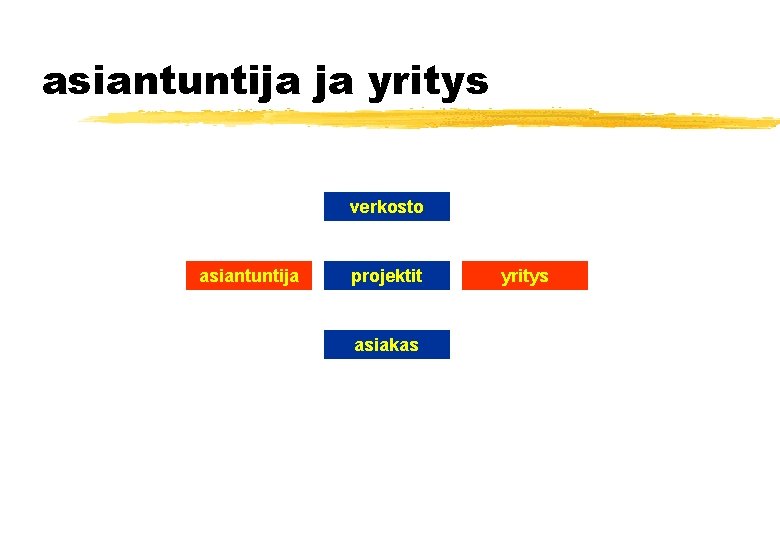 asiantuntija ja yritys

verkosto

asiantuntija

projektit

yritys

asiakas